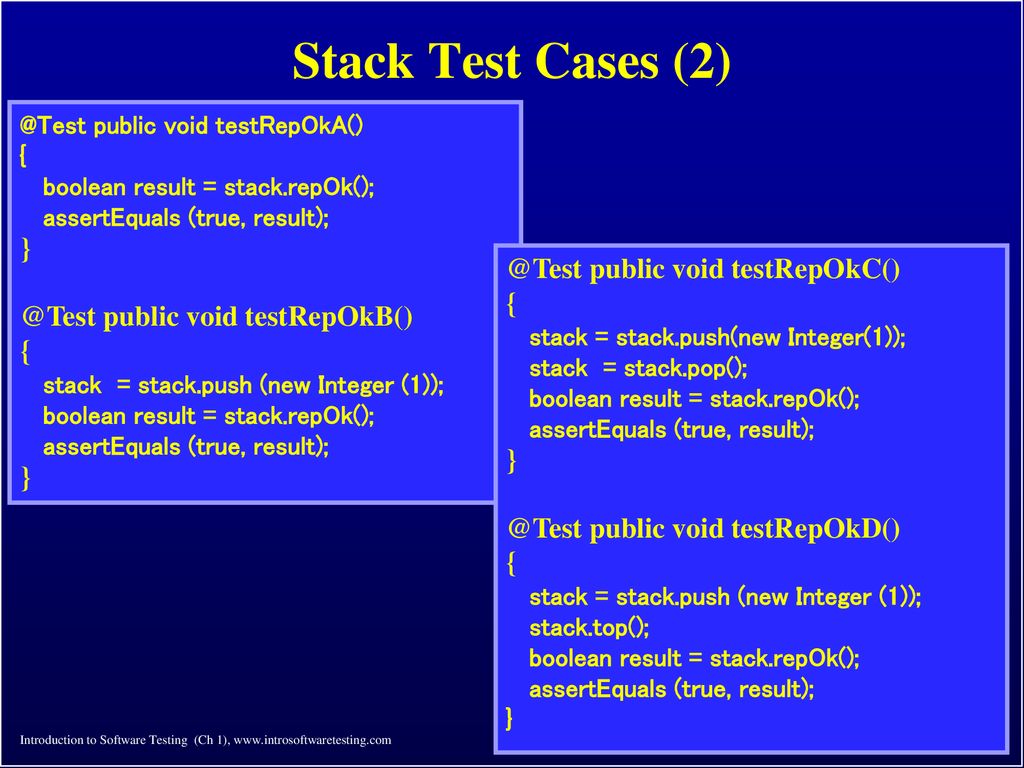 Stack Test Cases (2)

@Test public void testRepOkA()
{
boolean result = stack.repOk();
assertEquals (true, result);
}

@Test public void testRepOkB()
{
stack = stack.push (new Integer (1));
boolean result = stack.repOk();
assertEquals (true, result);
}

@Test public void testRepOkC()
{
stack = stack.push(new Integer(1));
stack = stack.pop();
boolean result = stack.repOk();
assertEquals (true, result);
}

@Test public void testRepOkD()
{
stack = stack.push (new Integer (1));
stack.top();
boolean result = stack.repOk();
assertEquals (true, result);
}

Introduction to Software Testing (Ch 1), www.introsoftwaretesting.com